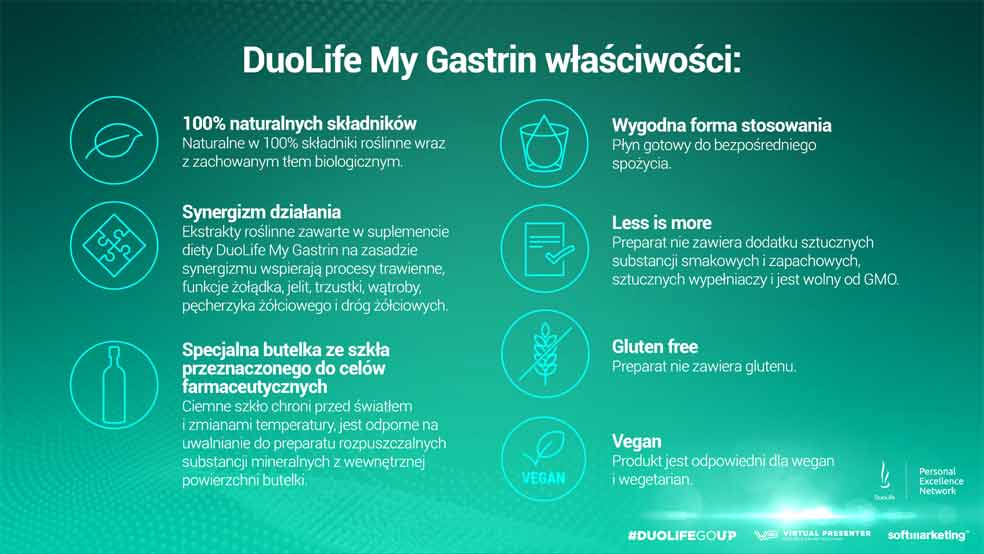 DuoLife My Gastrin właściwości:

100% naturalnych składników
Naturalne w 100% składniki roślinne wraz z zachowanym tłem biologicznym.

Synergizm działania
Ekstrakty roślinne zawarte w suplemencie diety DuoLife My Gastrin na zasadzie synergizmu wspierają procesy trawienne, funkcje żołądka, jelit, trzustki, wątroby, pęcherzyka żółciowego i dróg żółciowych.

Specjalna butelka ze szkła przeznaczonego do celów farmaceutycznych
Ciemne szkło chroni przed światłem i zmianami temperatury, jest odporne na uwalnianie do preparatu rozpuszczalnych substancji mineralnych z wewnętrznej powierzchni butelki.

Wygodna forma stosowania
Płyn gotowy do bezpośredniego spożycia.

Less is more
Preparat nie zawiera dodatku sztucznych substancji smakowych i zapachowych, sztucznych wypełniaczy i jest wolny od GMO.

Gluten free
Preparat nie zawiera glutenu.

VEGAN

Vegan
Produkt jest odpowiedni dla wegan i wegetarian.

DuoLife
Personal Excellence Network

#DUOLIFEGOUP VIRTUAL PRESENTER softmarketing